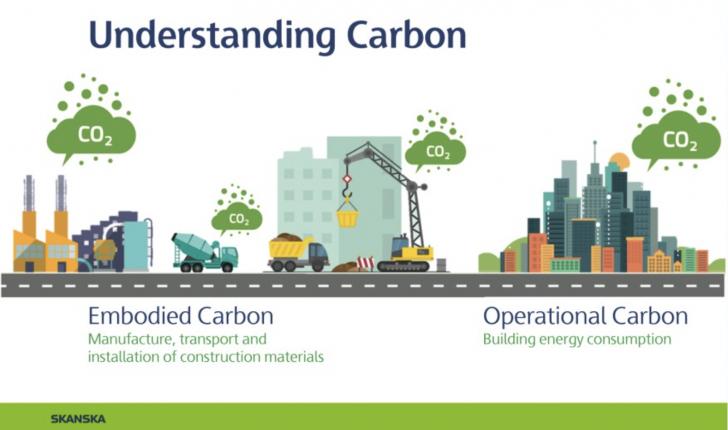 Understanding Carbon

$CO_2$

$CO_2$

$CO_2$

$CO_2$

Embodied Carbon
Manufacture, transport and installation of construction materials

Operational Carbon
Building energy consumption

SKANSKA